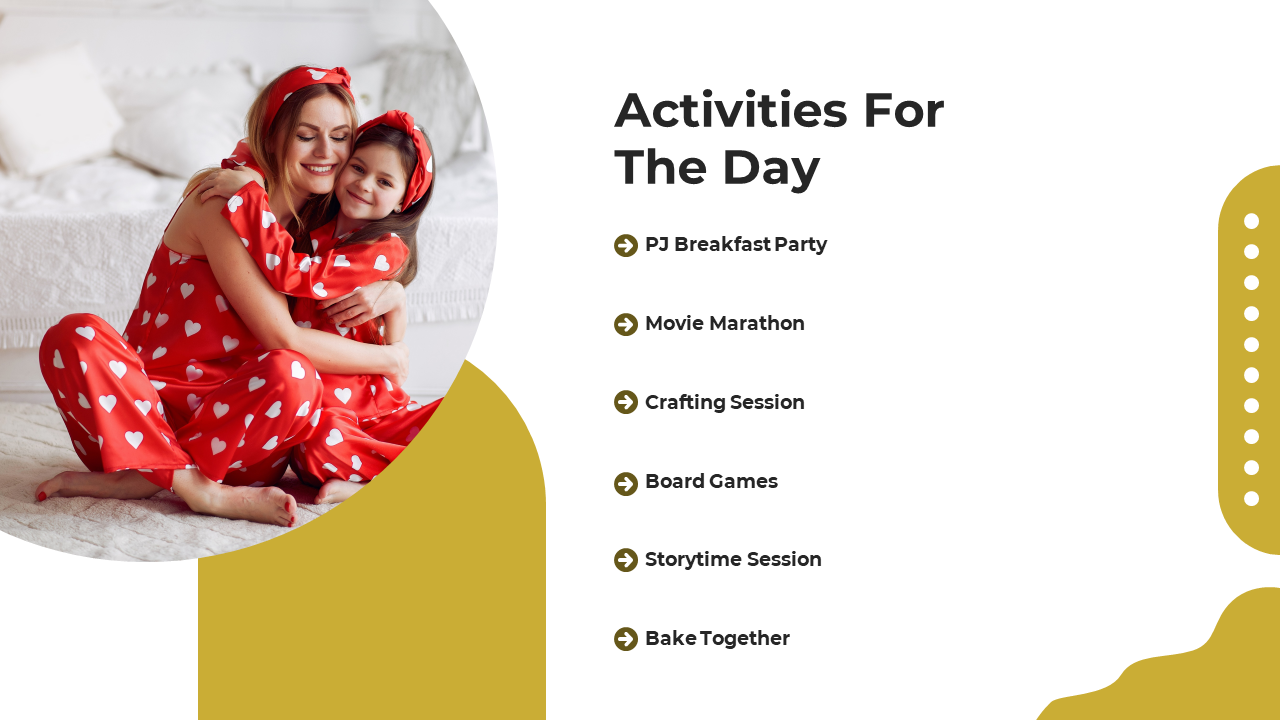 Activities For The Day

PJ Breakfast Party

Movie Marathon

Crafting Session

Board Games

Storytime Session

Bake Together